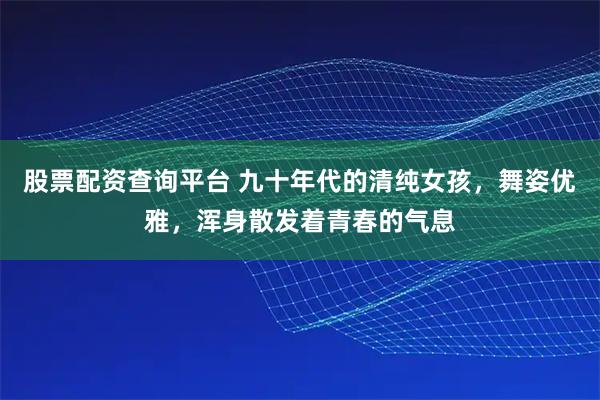 股票配资查询平台 九十年代的清纯女孩，舞姿优雅，浑身散发着青春的气息